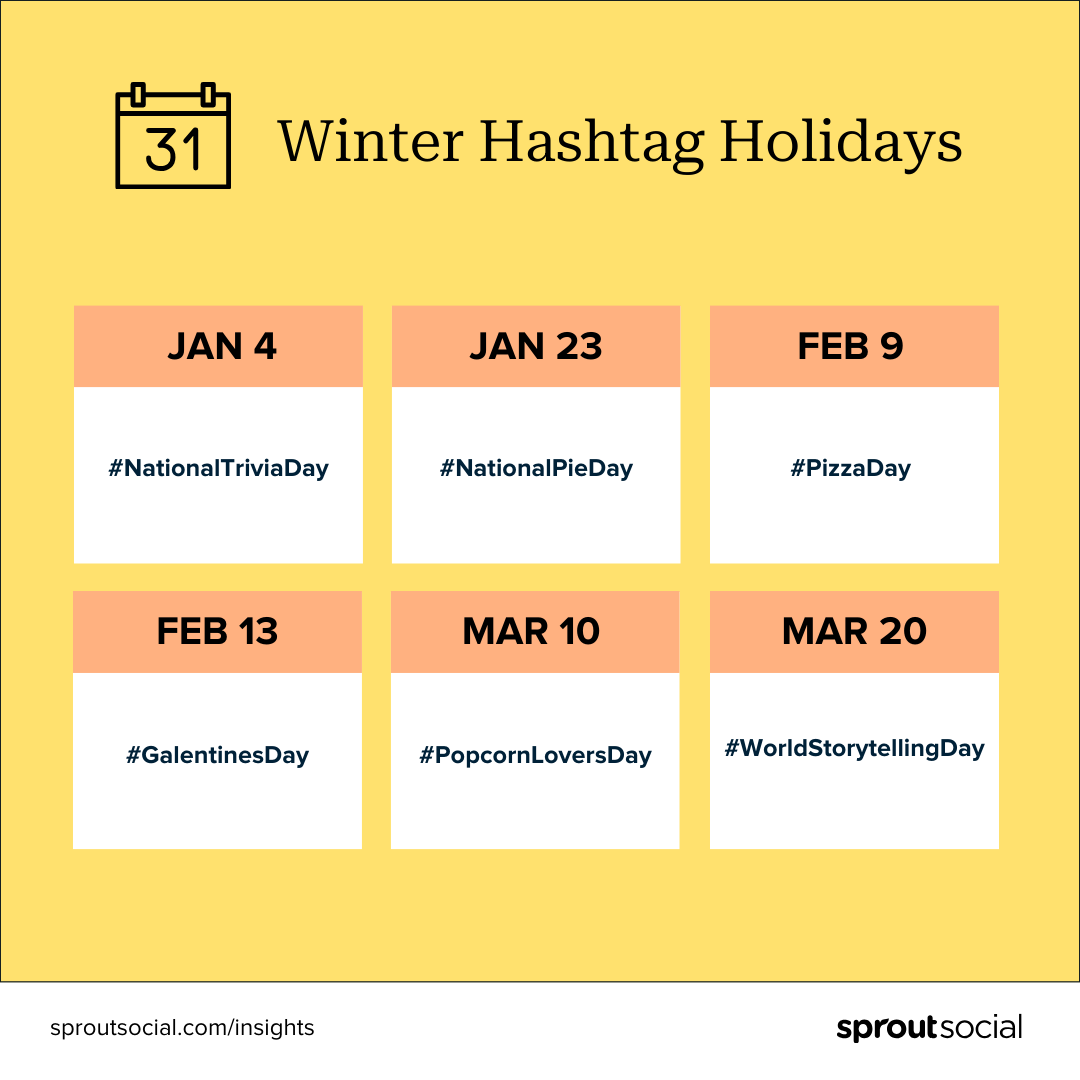 31

Winter Hashtag Holidays

JAN 4
#NationalTriviaDay

JAN 23
#NationalPieDay

FEB 9
#PizzaDay

FEB 13
#GalentinesDay

MAR 10
#PopcornLoversDay

MAR 20
#WorldStorytellingDay

sproutsocial.com/insights

sproutsocial